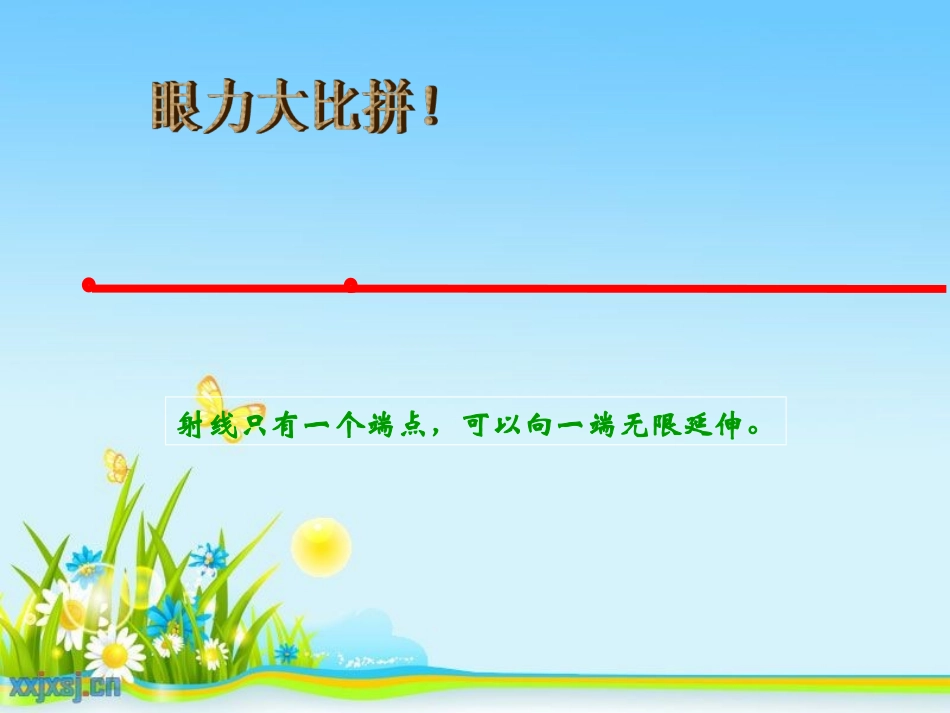 眼力大比拼！

射线只有一个端点，可以向一端无限延伸。

xxjxsj.cn